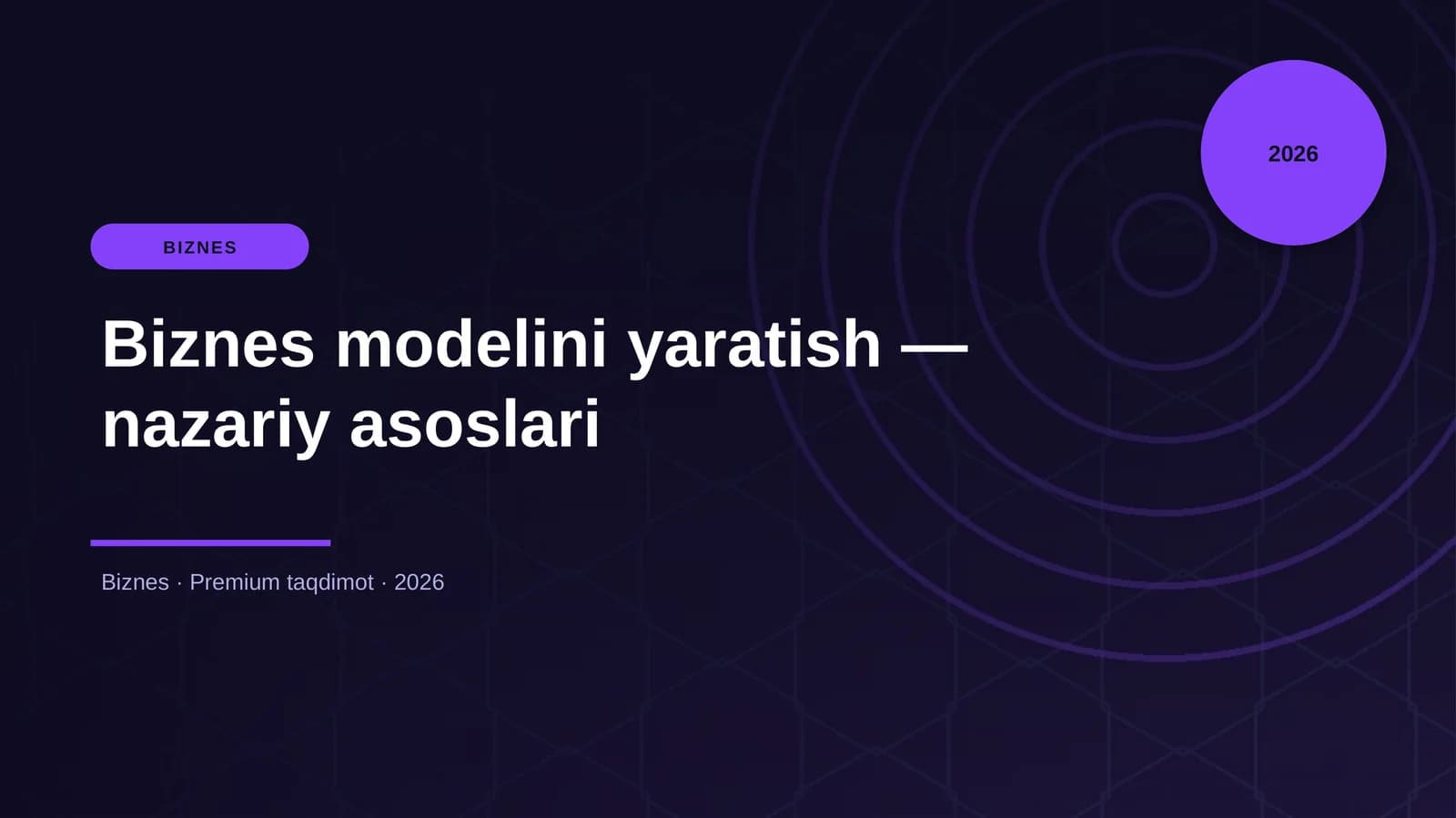 2026

BIZNES

Biznes modelini yaratish — nazariy asoslari

Biznes · Premium taqdimot · 2026